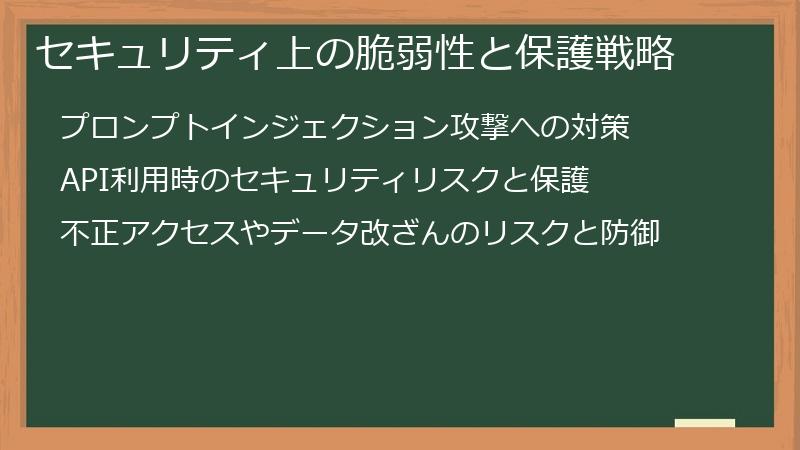 セキュリティ上の脆弱性と保護戦略

プロンプトインジェクション攻撃への対策

API利用時のセキュリティリスクと保護

不正アクセスやデータ改ざんのリスクと防御